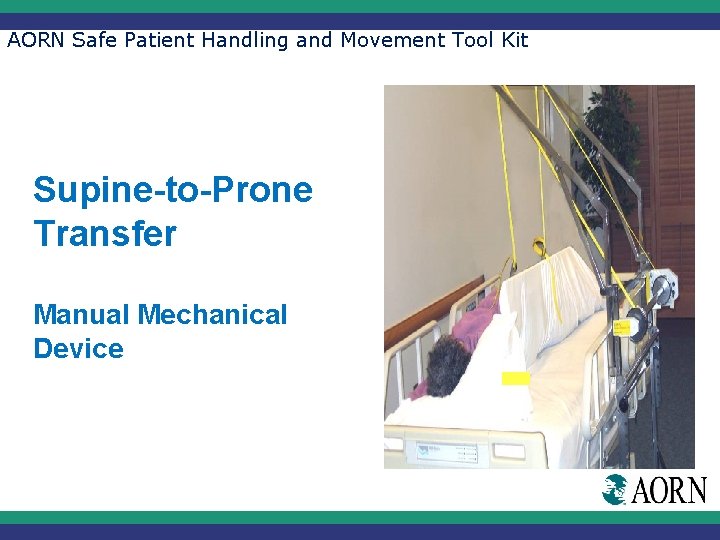 AORN Safe Patient Handling and Movement Tool Kit

Supine-to-Prone Transfer

Manual Mechanical Device

AORN